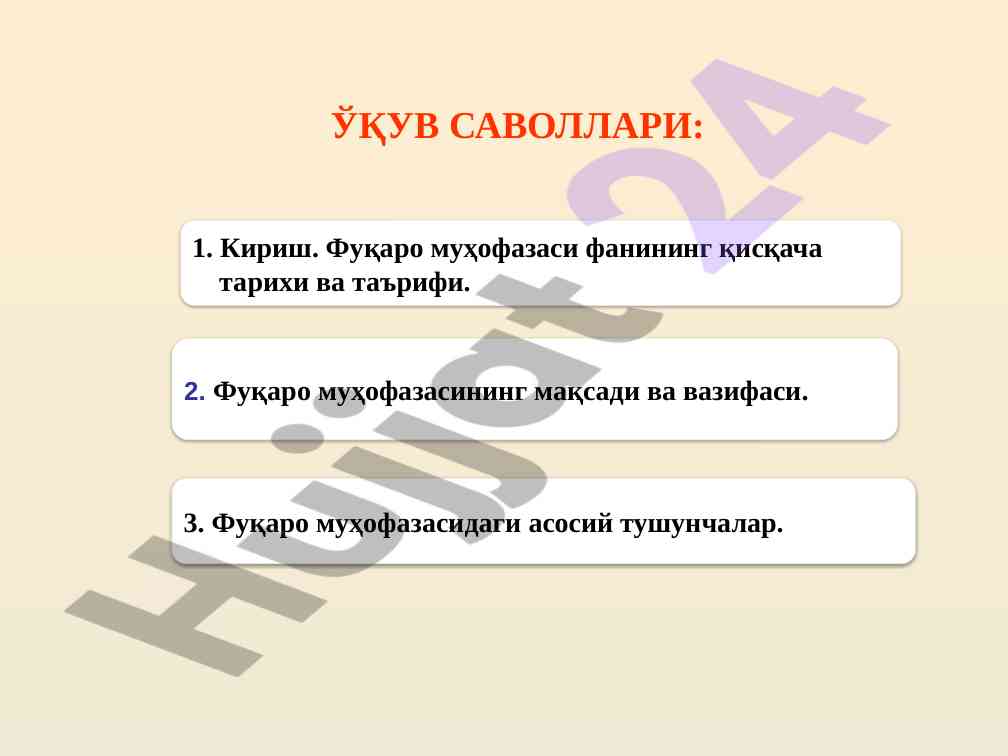 ЎҚУВ САВОЛЛАРИ:

1. Кириш. Фуқаро муҳофазаси фанининг қисқача тарихи ва таърифи.

2. Фуқаро муҳофазасининг мақсади ва вазифаси.

3. Фуқаро муҳофазасидаги асосий тушунчалар.

Hujjat24